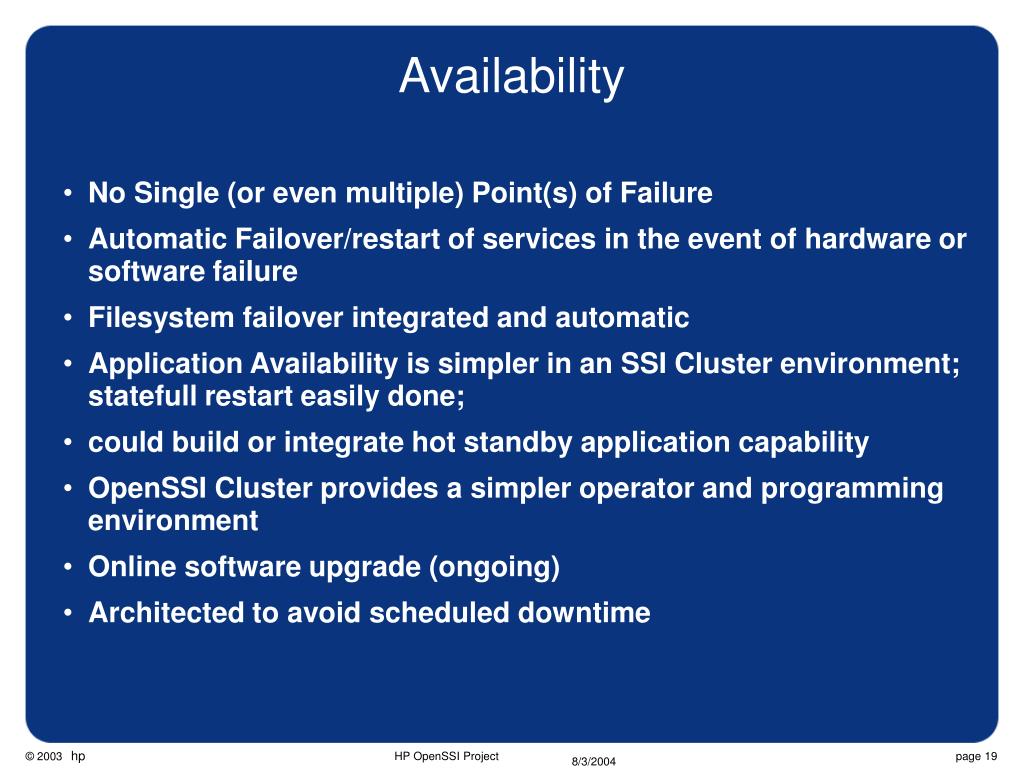 Availability

• No Single (or even multiple) Point(s) of Failure
• Automatic Failover/restart of services in the event of hardware or software failure
• Filesystem failover integrated and automatic
• Application Availability is simpler in an SSI Cluster environment; statefull restart easily done;
• could build or integrate hot standby application capability
• OpenSSI Cluster provides a simpler operator and programming environment
• Online software upgrade (ongoing)
• Architected to avoid scheduled downtime

© 2003 hp

HP OpenSSI Project

8/3/2004

page 19